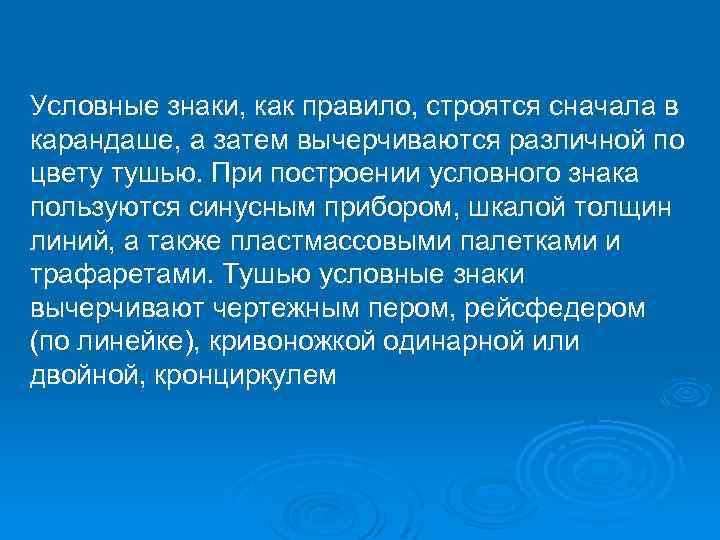 Условные знаки, как правило, строятся сначала в карандаше, а затем вычерчиваются различной по цвету тушью. При построении условного знака пользуются синусным прибором, шкалой толщин линий, а также пластмассовыми палетками и трафаретами. Тушью условные знаки вычерчивают чертежным пером, рейсфедером (по линейке), кривоножкой одинарной или двойной, кронциркулем